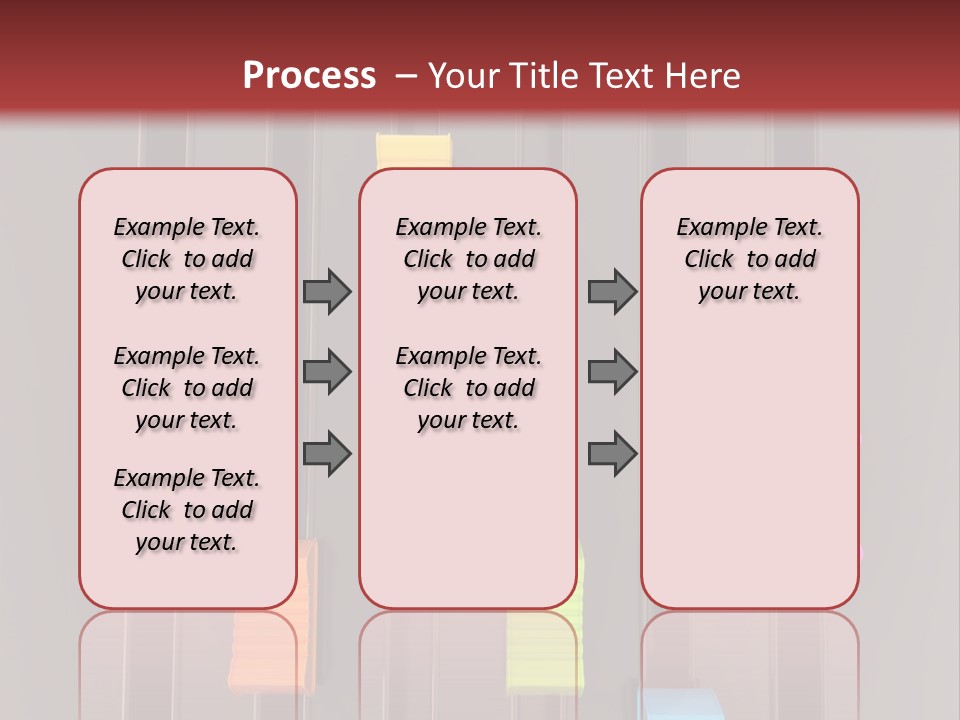 Process – Your Title Text Here

Example Text. Click to add your text.

Example Text. Click to add your text.

Example Text. Click to add your text.

Example Text. Click to add your text.

Example Text. Click to add your text.

Example Text. Click to add your text.